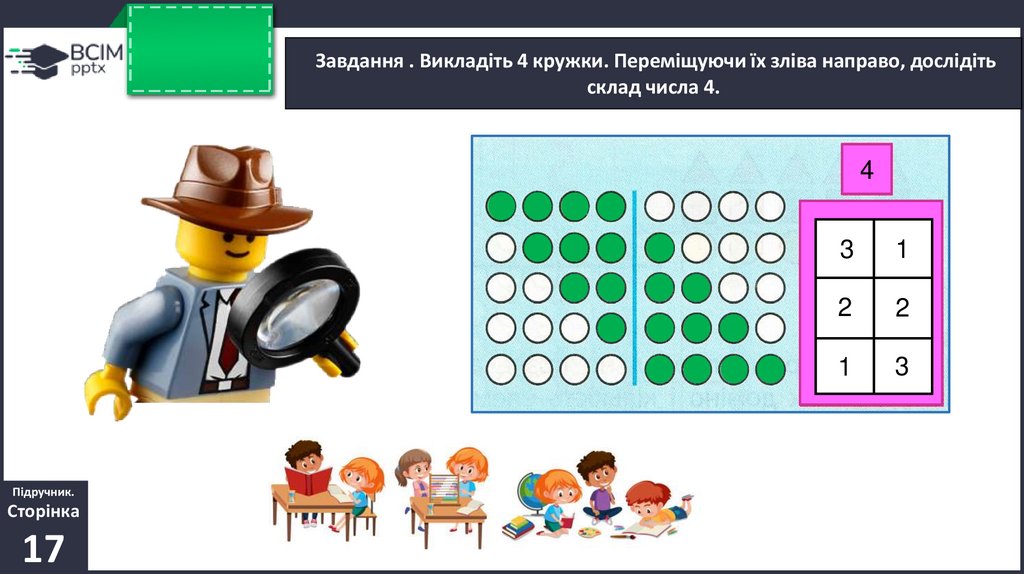 ВСІМ pptx

Завдання . Викладіть 4 кружки. Переміщуючи їх зліва направо, дослідіть склад числа 4.

4

| 3 | 1 |
|---|---|
| 2 | 2 |
| 1 | 3 |

Підручник. Сторінка 17